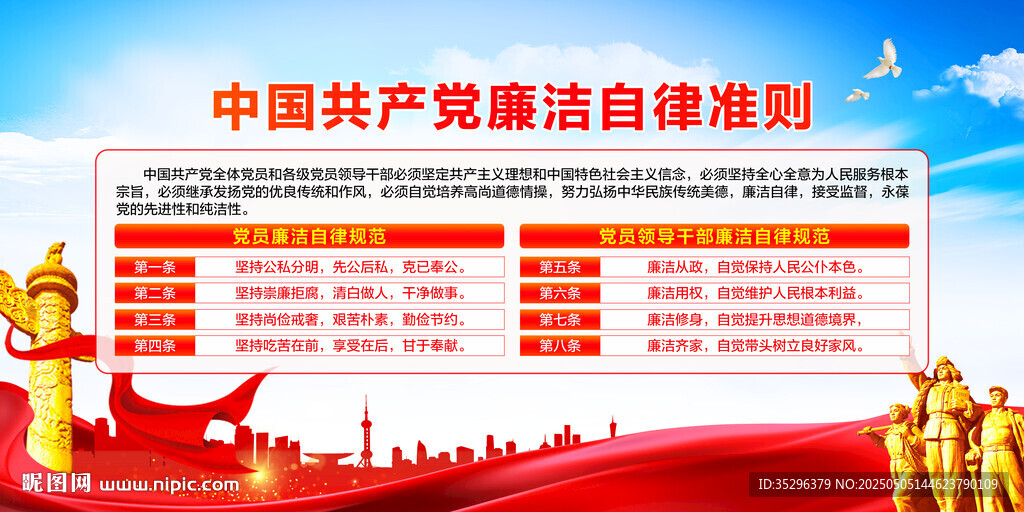 中国共产党廉洁自律准则

中国共产党全体党员和各级党员领导干部必须坚定共产主义理想和中国特色社会主义信念，必须坚持全心全意为人民服务根本宗旨，必须继承发扬党的优良传统和作风，必须自觉培养高尚道德情操，努力弘扬中华民族传统美德，廉洁自律，接受监督，永葆党的先进性和纯洁性。

党员廉洁自律规范

| 第一条 | 坚持公私分明，先公后私，克已奉公。 |
|---|---|
| 第二条 | 坚持崇廉拒腐，清白做人，干净做事。 |
| 第三条 | 坚持尚俭戒奢，艰苦朴素，勤俭节约。 |
| 第四条 | 坚持吃苦在前，享受在后，甘于奉献。 |

党员领导干部廉洁自律规范

| 第五条 | 廉洁从政，自觉保持人民公仆本色。 |
|---|---|
| 第六条 | 廉洁用权，自觉维护人民根本利益。 |
| 第七条 | 廉洁修身，自觉提升思想道德境界， |
| 第八条 | 廉洁齐家，自觉带头树立良好家风。 |

昵图网 www.nipic.com

ID:35296379 NO:20250505144623790109